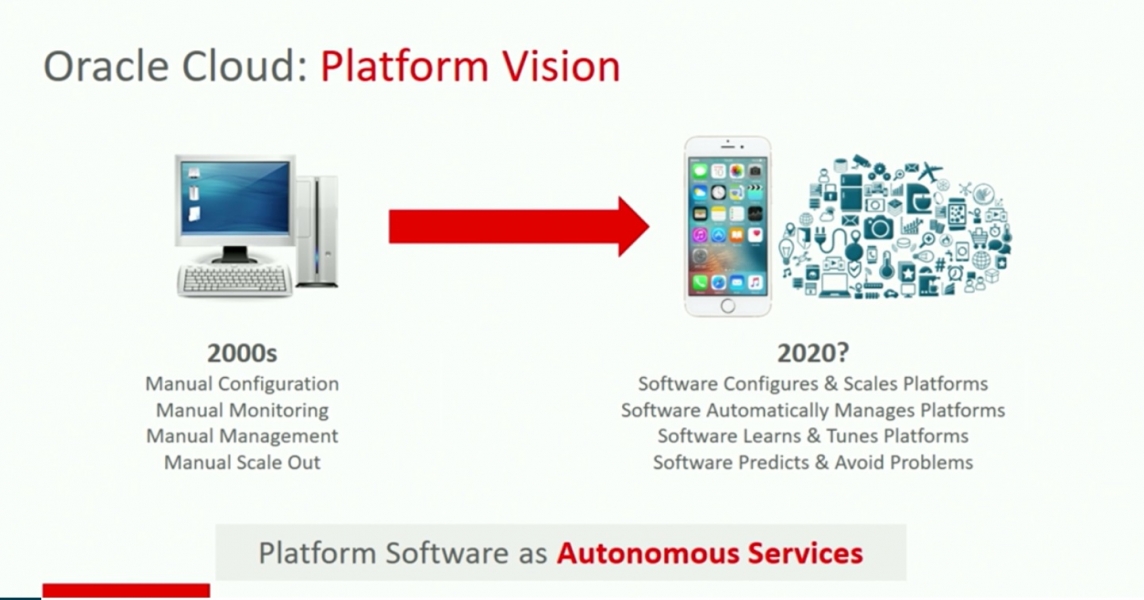 Oracle Cloud: Platform Vision

2000s
Manual Configuration
Manual Monitoring
Manual Management
Manual Scale Out

2020?
Software Configures & Scales Platforms
Software Automatically Manages Platforms
Software Learns & Tunes Platforms
Software Predicts & Avoid Problems

Platform Software as Autonomous Services